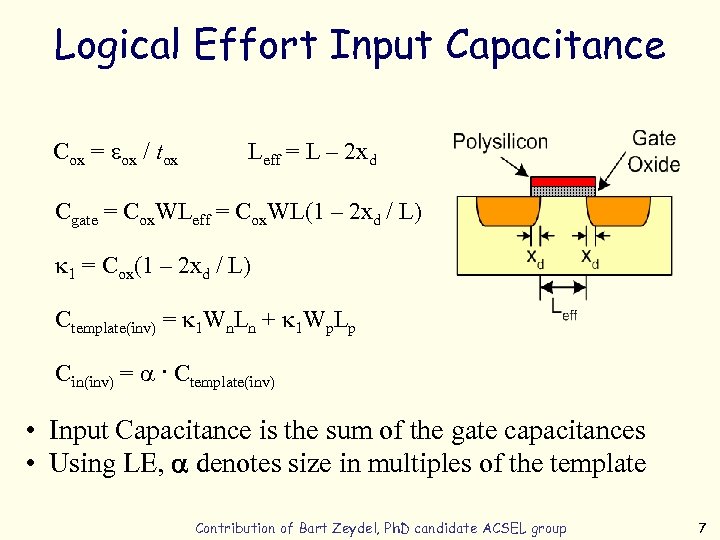 Logical Effort Input Capacitance

$C_{ox} = \varepsilon_{ox} / t_{ox}$  $L_{eff} = L - 2x_d$

$C_{gate} = C_{ox}WL_{eff} = C_{ox}WL(1 - 2x_d / L)$

$\kappa_1 = C_{ox}(1 - 2x_d / L)$

$C_{template(inv)} = \kappa_1 W_n L_n + \kappa_1 W_p L_p$

$C_{in(inv)} = \alpha \cdot C_{template(inv)}$

Polysilicon

Gate Oxide

$x_d$ $x_d$

$L_{eff}$

• Input Capacitance is the sum of the gate capacitances
• Using LE, $\alpha$ denotes size in multiples of the template

Contribution of Bart Zeydel, PhD candidate ACSEL group

7